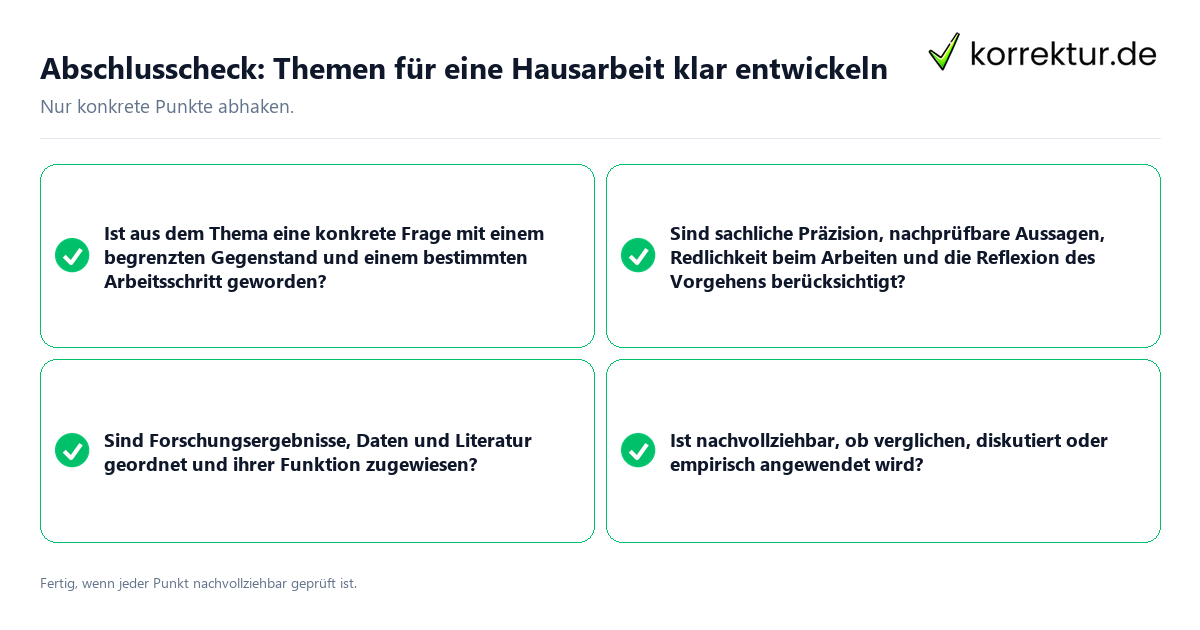 Abschlusscheck: Themen für eine Hausarbeit klar entwickeln

korrektur.de

Nur konkrete Punkte abhaken.

Ist aus dem Thema eine konkrete Frage mit einem begrenzten Gegenstand und einem bestimmten Arbeitsschritt geworden?

Sind sachliche Präzision, nachprüfbare Aussagen, Redlichkeit beim Arbeiten und die Reflexion des Vorgehens berücksichtigt?

Sind Forschungsergebnisse, Daten und Literatur geordnet und ihrer Funktion zugewiesen?

Ist nachvollziehbar, ob verglichen, diskutiert oder empirisch angewendet wird?

Fertig, wenn jeder Punkt nachvollziehbar geprüft ist.